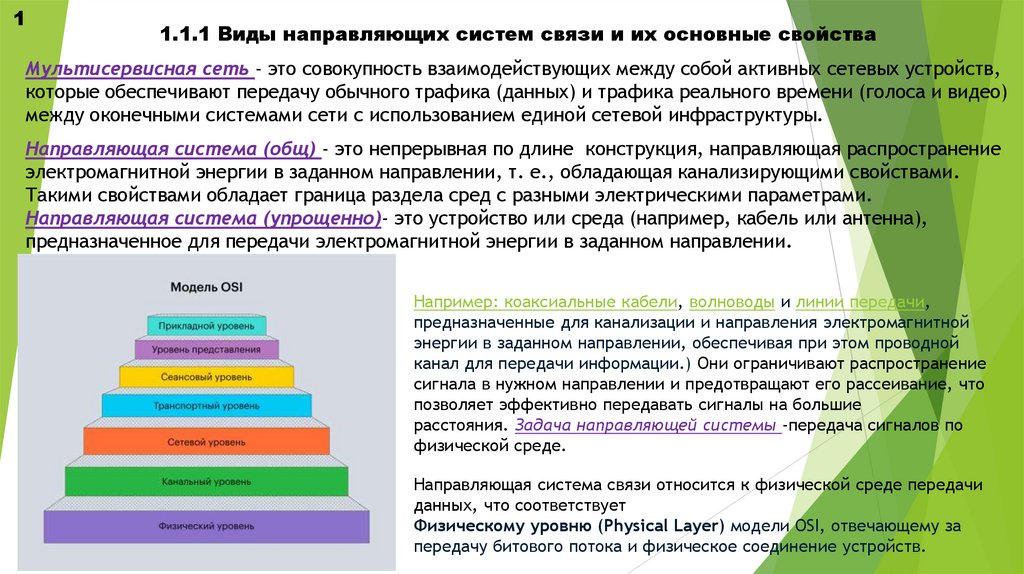 1

1.1.1 Виды направляющих систем связи и их основные свойства

Мультисервисная сеть - это совокупность взаимодействующих между собой активных сетевых устройств, которые обеспечивают передачу обычного трафика (данных) и трафика реального времени (голоса и видео) между оконечными системами сети с использованием единой сетевой инфраструктуры.

Направляющая система (общ) - это непрерывная по длине конструкция, направляющая распространение электромагнитной энергии в заданном направлении, т. е., обладающая канализирующими свойствами. Такими свойствами обладает граница раздела сред с разными электрическими параметрами.
Направляющая система (упрощенно)- это устройство или среда (например, кабель или антенна), предназначенное для передачи электромагнитной энергии в заданном направлении.

Модель OSI

Прикладной уровень
Уровень представления
Сеансовый уровень
Транспортный уровень
Сетевой уровень
Канальный уровень
Физический уровень

Например: коаксиальные кабели, волноводы и линии передачи, предназначенные для канализации и направления электромагнитной энергии в заданном направлении, обеспечивая при этом проводной канал для передачи информации.) Они ограничивают распространение сигнала в нужном направлении и предотвращают его рассеивание, что позволяет эффективно передавать сигналы на большие расстояния. Задача направляющей системы -передача сигналов по физической среде.

Направляющая система связи относится к физической среде передачи данных, что соответствует
Физическому уровню (Physical Layer) модели OSI, отвечающему за передачу битового потока и физическое соединение устройств.